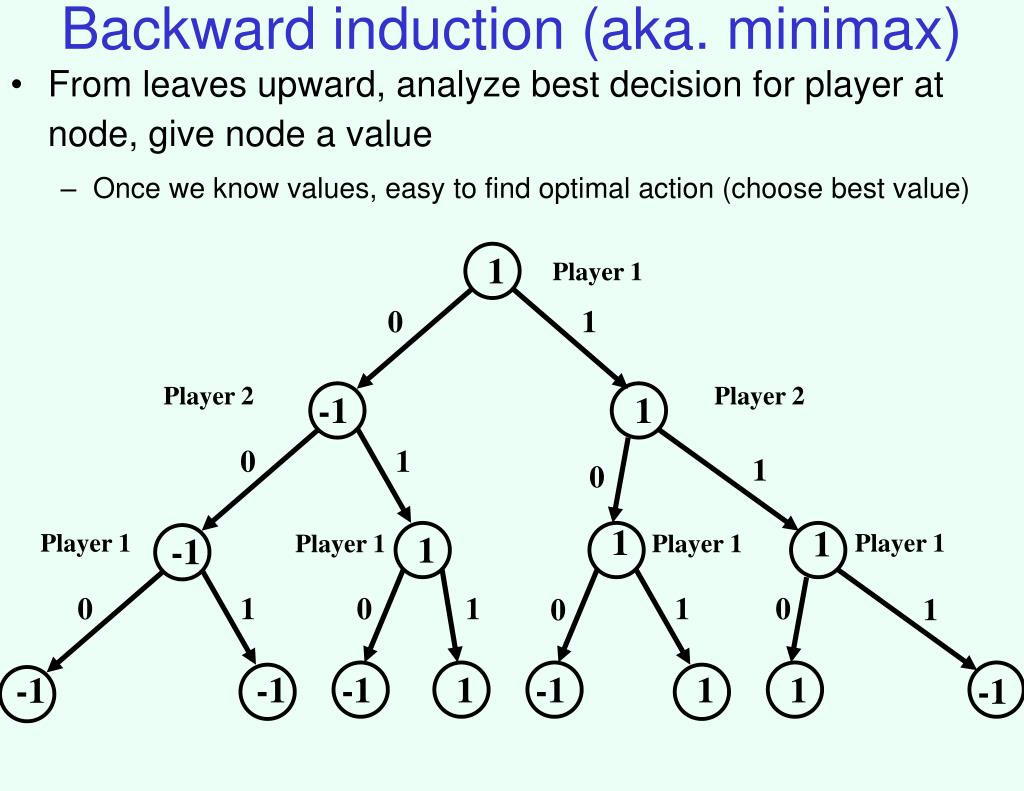 Backward induction (aka. minimax)

• From leaves upward, analyze best decision for player at node, give node a value

– Once we know values, easy to find optimal action (choose best value)

1 Player 1

0 1

Player 2 -1

1 Player 2

0 1

0 1

Player 1 -1

Player 1 1

1 Player 1

1 Player 1

0 1 0 1 0 1 0 1

-1 -1 -1 1 -1 1 1 -1